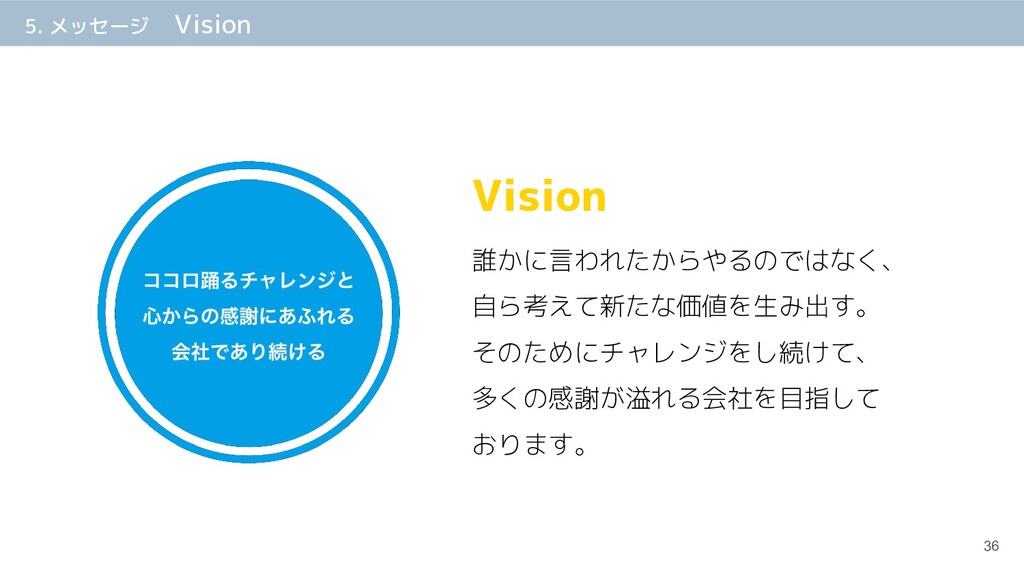 5. メッセージ　Vision

ココロ踊るチャレンジと
心からの感謝にあふれる
会社であり続ける

Vision

誰かに言われたからやるのではなく、
自ら考えて新たな価値を生み出す。
そのためにチャレンジをし続けて、
多くの感謝が溢れる会社を目指して
おります。

36